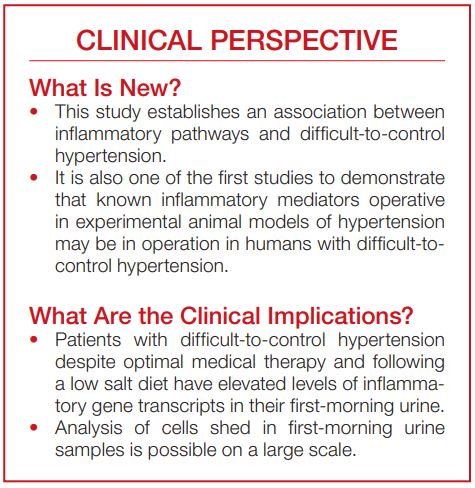 CLINICAL PERSPECTIVE

What Is New?

• This study establishes an association between inflammatory pathways and difficult-to-control hypertension.
• It is also one of the first studies to demonstrate that known inflammatory mediators operative in experimental animal models of hypertension may be in operation in humans with difficult-to-control hypertension.

What Are the Clinical Implications?

• Patients with difficult-to-control hypertension despite optimal medical therapy and following a low salt diet have elevated levels of inflammatory gene transcripts in their first-morning urine.
• Analysis of cells shed in first-morning urine samples is possible on a large scale.